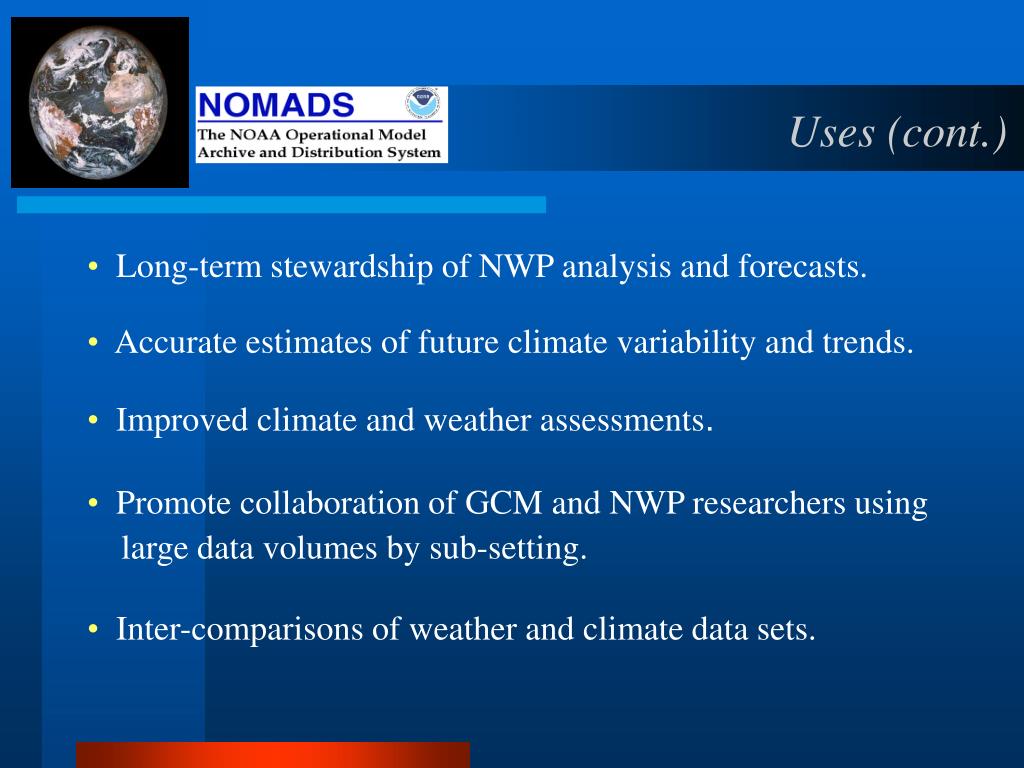 NOMADS
The NOAA Operational Model Archive and Distribution System

Uses (cont.)

• Long-term stewardship of NWP analysis and forecasts.

• Accurate estimates of future climate variability and trends.

• Improved climate and weather assessments.

• Promote collaboration of GCM and NWP researchers using large data volumes by sub-setting.

• Inter-comparisons of weather and climate data sets.